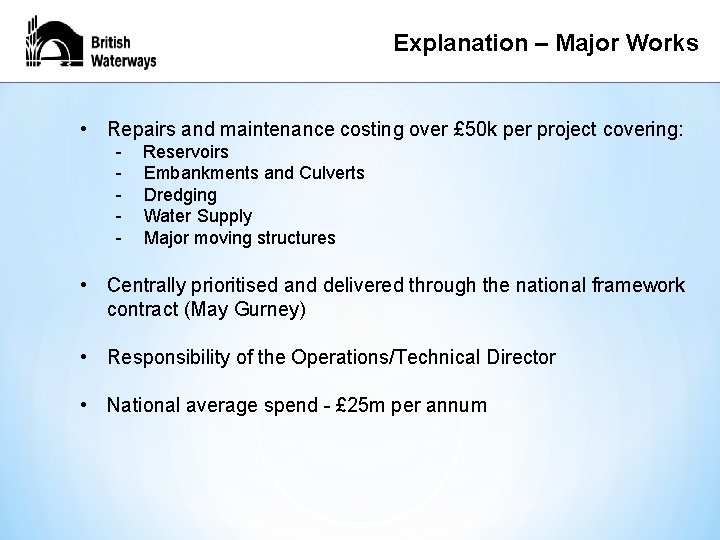 British Waterways

Explanation – Major Works

• Repairs and maintenance costing over £50k per project covering:
- Reservoirs
- Embankments and Culverts
- Dredging
- Water Supply
- Major moving structures

• Centrally prioritised and delivered through the national framework contract (May Gurney)

• Responsibility of the Operations/Technical Director

• National average spend - £25m per annum